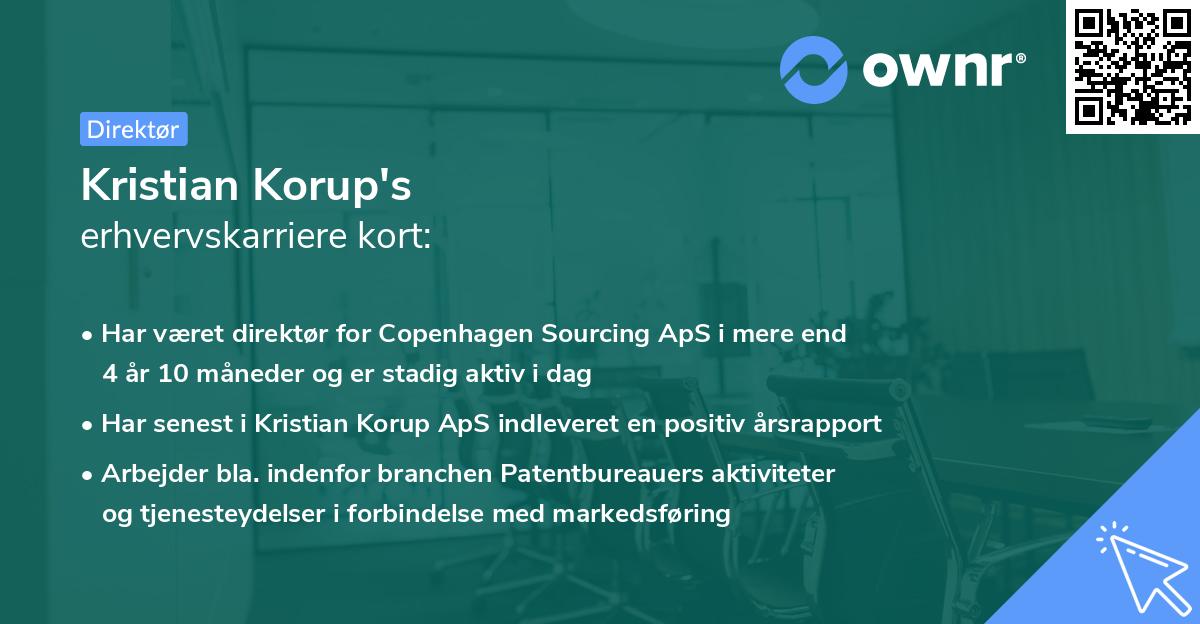 ownr®

Direktør

Kristian Korup's
erhvervskarriere kort:

• Har været direktør for Copenhagen Sourcing ApS i mere end 4 år 10 måneder og er stadig aktiv i dag

• Har senest i Kristian Korup ApS indleveret en positiv årsrapport

• Arbejder bla. indenfor branchen Patentbureauers aktiviteter og tjenesteydelser i forbindelse med markedsføring